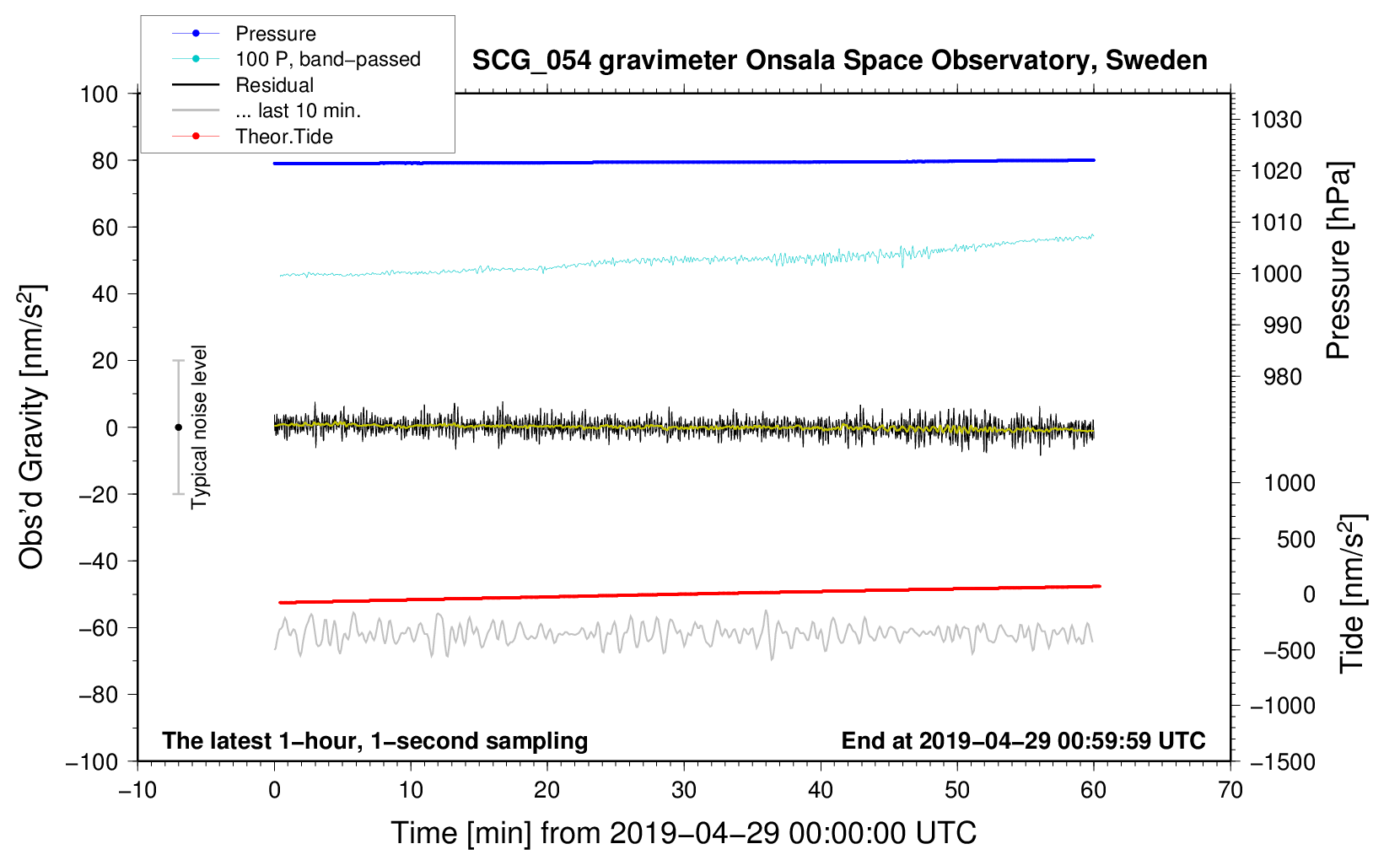 Pressure
100 P, band−passed
Residual
... last 10 min.
Theor.Tide

SCG_054 gravimeter Onsala Space Observatory, Sweden

100
80
60
40
20
0
−20
−40
−60
−80
−100

Obs'd Gravity [nm/s$^2$]

Typical noise level

1030
1020
1010
1000
990
980

Pressure [hPa]

1000
500
0
−500
−1000
−1500

Tide [nm/s$^2$]

The latest 1−hour, 1−second sampling

End at 2019−04−29 00:59:59 UTC

−10
0
10
20
30
40
50
60
70

Time [min] from 2019−04−29 00:00:00 UTC